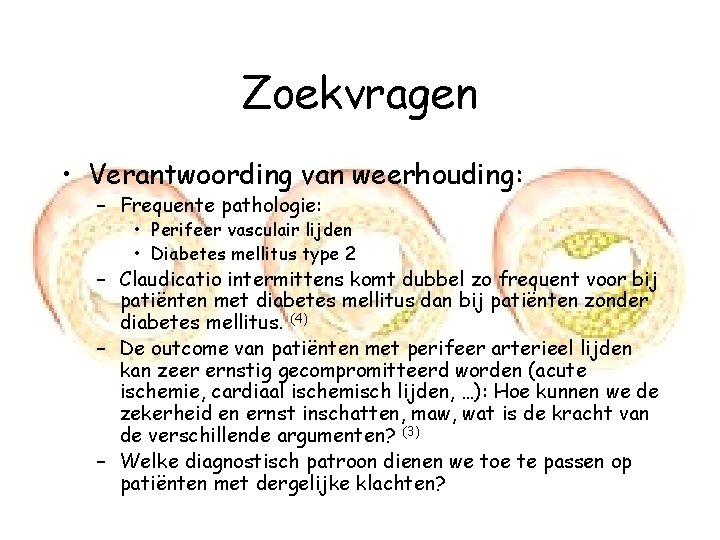 Zoekvragen

• Verantwoording van weerhouding:
  – Frequente pathologie:
    • Perifeer vasculair lijden
    • Diabetes mellitus type 2
  – Claudicatio intermittens komt dubbel zo frequent voor bij patiënten met diabetes mellitus dan bij patiënten zonder diabetes mellitus. $^{(4)}$
  – De outcome van patiënten met perifeer arterieel lijden kan zeer ernstig gecompromitteerd worden (acute ischemie, cardiaal ischemisch lijden, …): Hoe kunnen we de zekerheid en ernst inschatten, maw, wat is de kracht van de verschillende argumenten? $^{(3)}$
  – Welke diagnostisch patroon dienen we toe te passen op patiënten met dergelijke klachten?